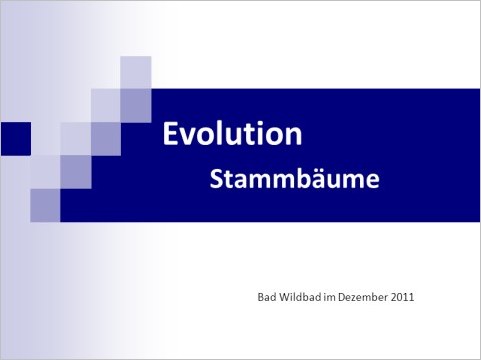 Evolution

Stammbäume

Bad Wildbad im Dezember 2011